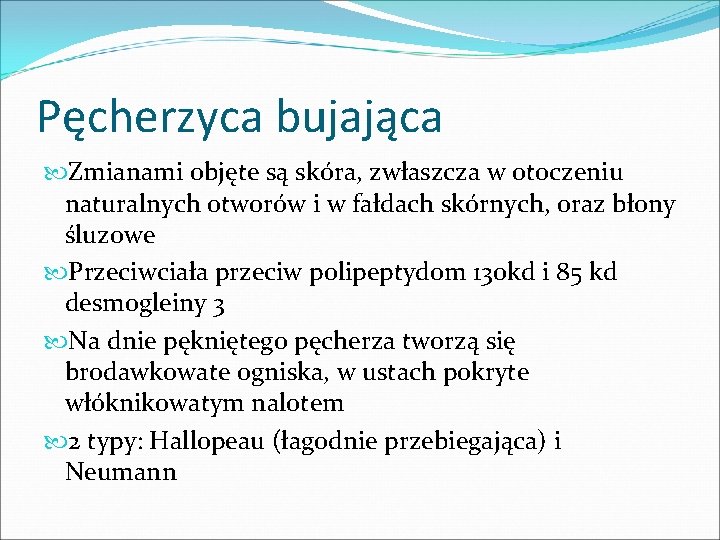 Pęcherzyca bujająca

Zmianami objęte są skóra, zwłaszcza w otoczeniu naturalnych otworów i w fałdach skórnych, oraz błony śluzowe

Przeciwciała przeciw polipeptydom 130kd i 85 kd desmogleiny 3

Na dnie pękniętego pęcherza tworzą się brodawkowate ogniska, w ustach pokryte włóknikowatym nalotem

2 typy: Hallopeau (łagodnie przebiegająca) i Neumann